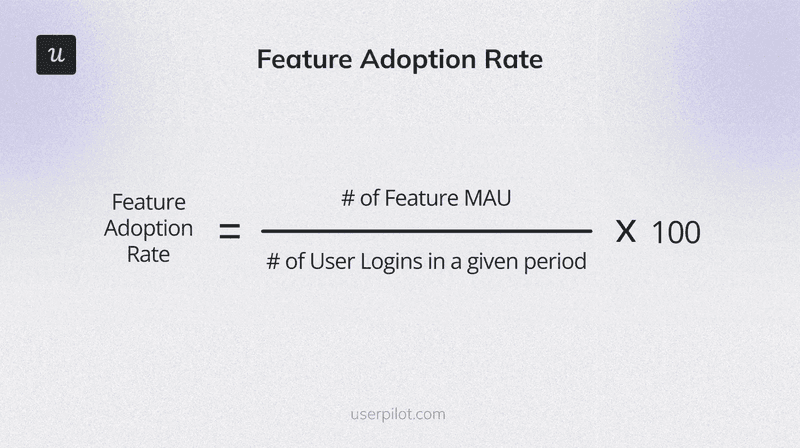 u

Feature Adoption Rate

$\text{Feature Adoption Rate} = \frac{\text{\# of Feature MAU}}{\text{\# of User Logins in a given period}} \times 100$

userpilot.com